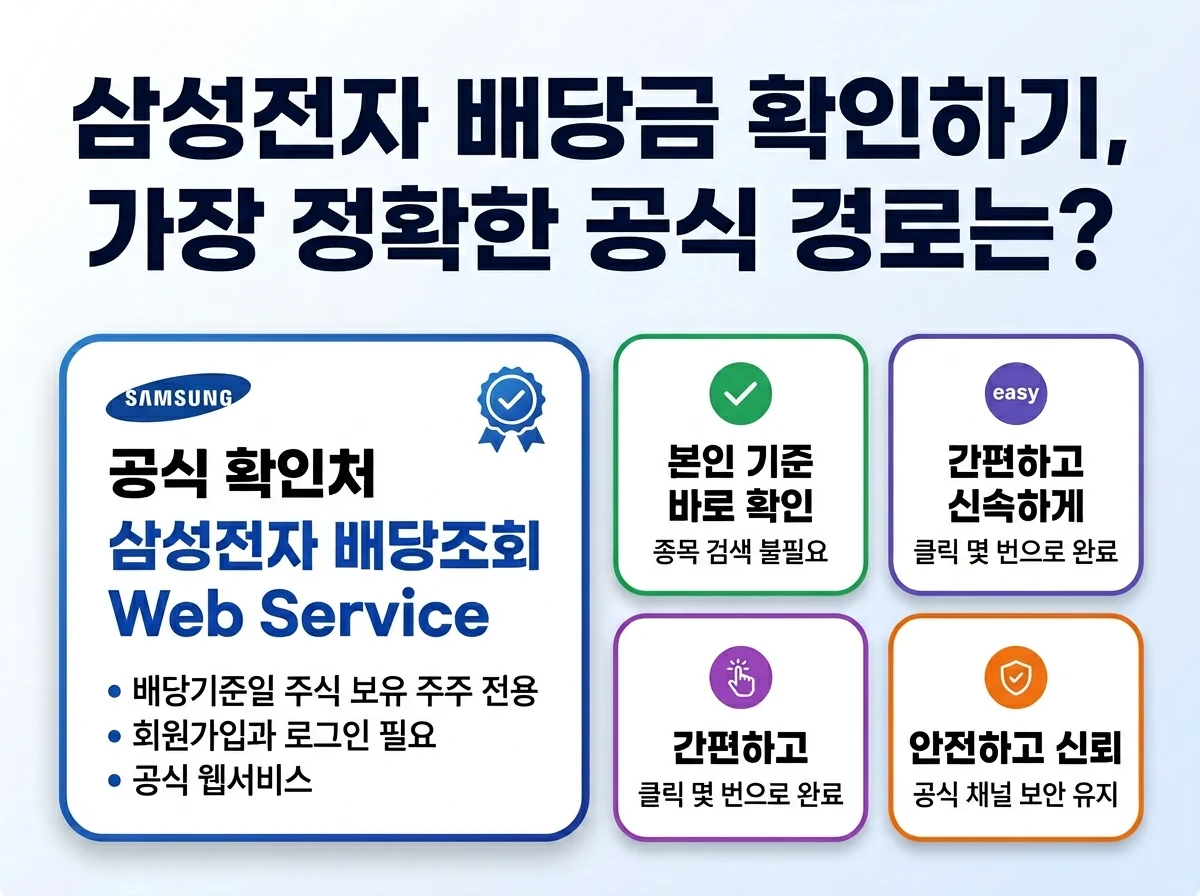 삼성전자 배당금 확인하기, 가장 정확한 공식 경로는?

SAMSUNG

공식 확인처
삼성전자 배당조회
Web Service

• 배당기준일 주식 보유 주주 전용
• 회원가입과 로그인 필요
• 공식 웹서비스

본인 기준
바로 확인
종목 검색 불필요

easy
간편하고
신속하게
클릭 몇 번으로 완료

간편하고
클릭 몇 번으로 완료

안전하고 신뢰
공식 채널 보안 유지